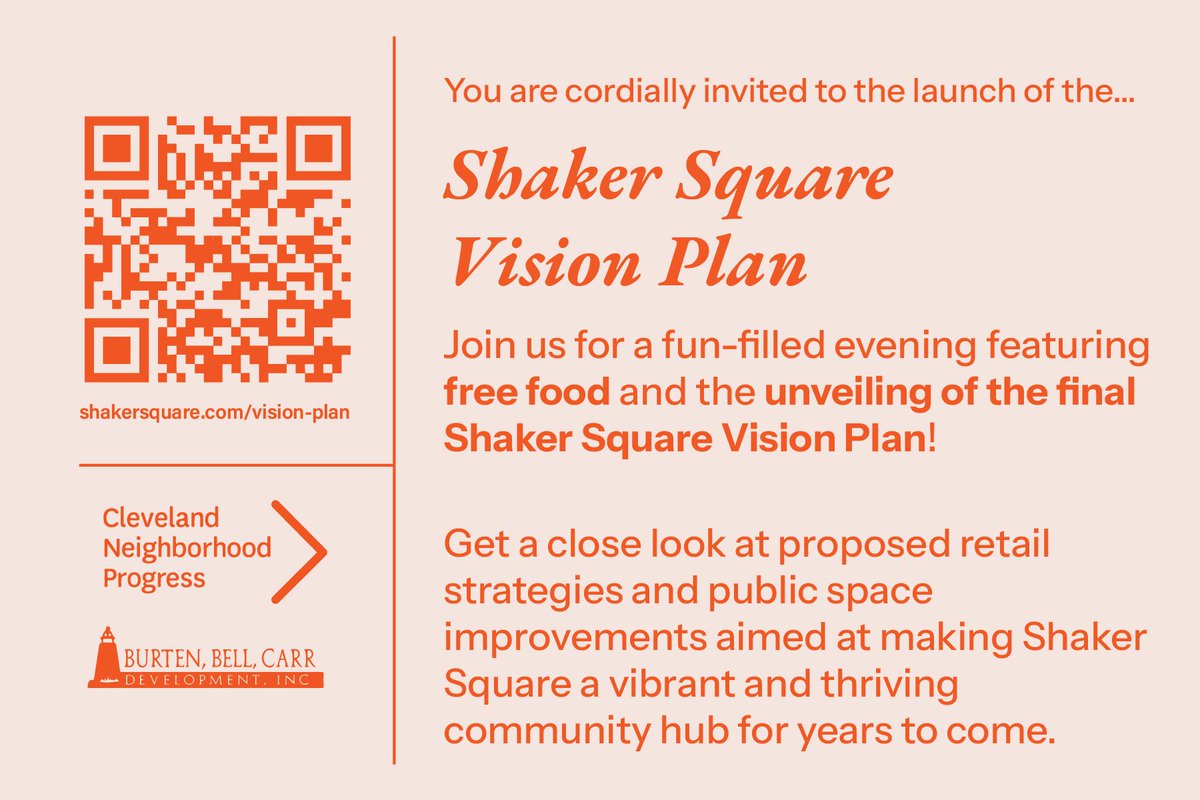 shakersquare.com/vision-plan

Cleveland Neighborhood Progress

BURTEN, BELL, CARR DEVELOPMENT, INC

You are cordially invited to the launch of the...

Shaker Square Vision Plan

Join us for a fun-filled evening featuring free food and the unveiling of the final Shaker Square Vision Plan!

Get a close look at proposed retail strategies and public space improvements aimed at making Shaker Square a vibrant and thriving community hub for years to come.